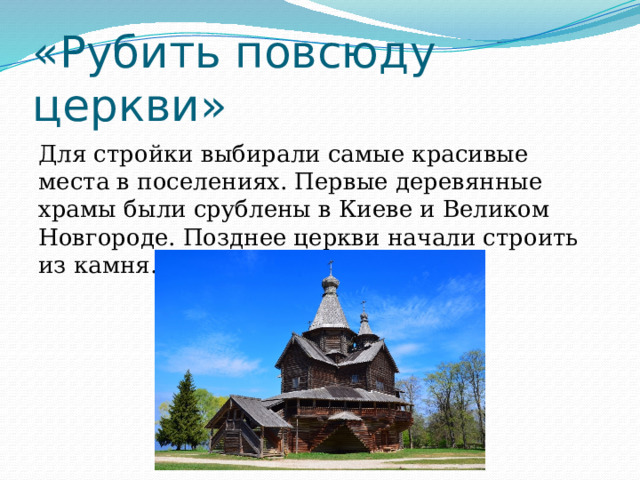 «Рубить повсюду церкви»

Для стройки выбирали самые красивые места в поселениях. Первые деревянные храмы были срублены в Киеве и Великом Новгороде. Позднее церкви начали строить из камня.